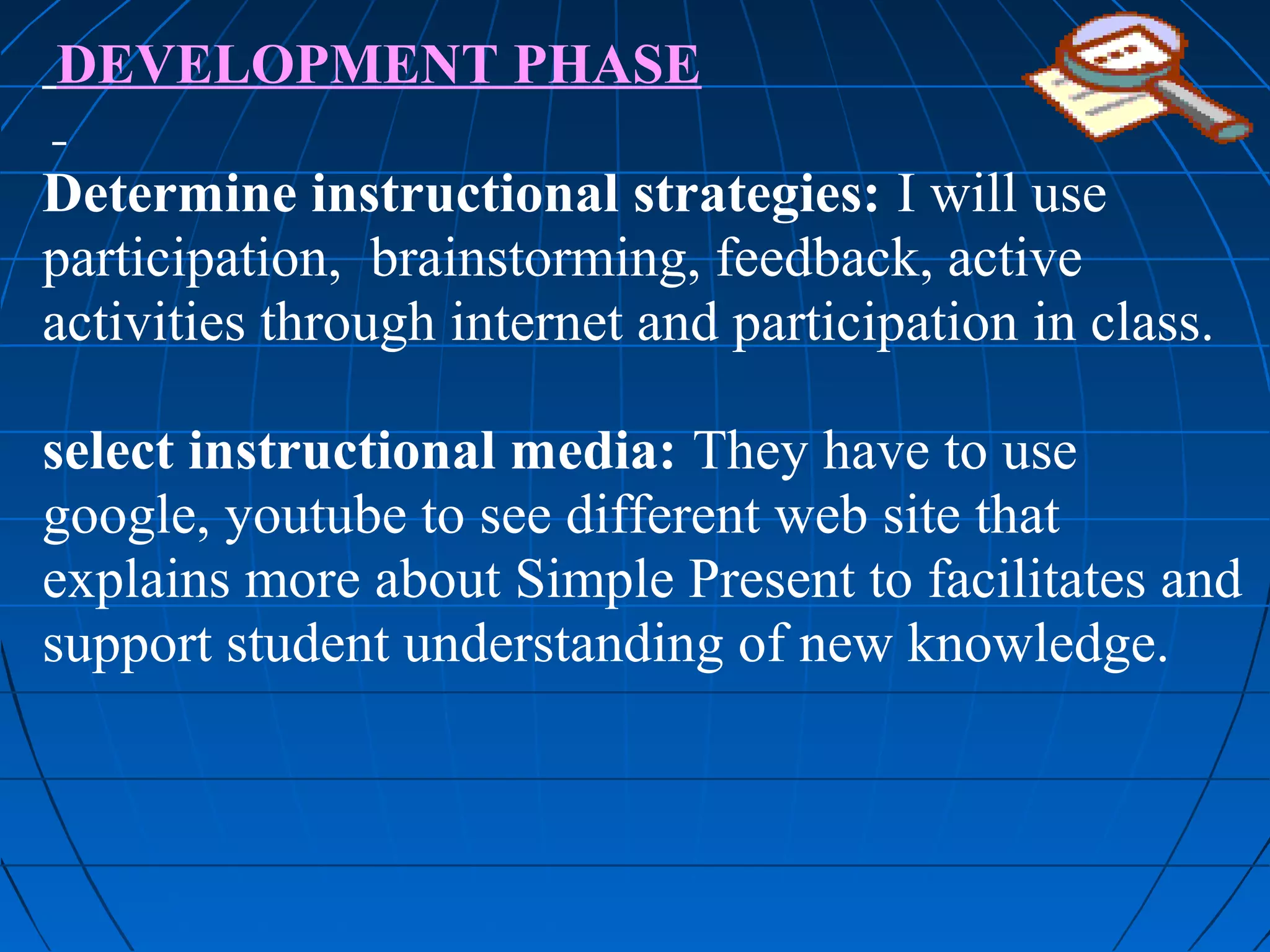 DEVELOPMENT PHASE

Determine instructional strategies: I will use participation,  brainstorming, feedback, active activities through internet and participation in class.

select instructional media: They have to use google, youtube to see different web site that explains more about Simple Present to facilitates and support student understanding of new knowledge.